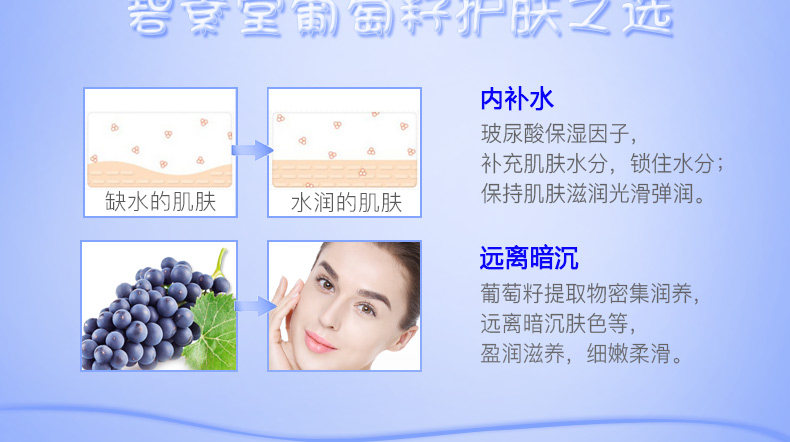 碧素堂葡萄籽护肤之选

缺水的肌肤

水润的肌肤

内补水

玻尿酸保湿因子，
补充肌肤水分，锁住水分；
保持肌肤滋润光滑弹润。

远离暗沉

葡萄籽提取物密集润养，
远离暗沉肤色等，
盈润滋养，细嫩柔滑。